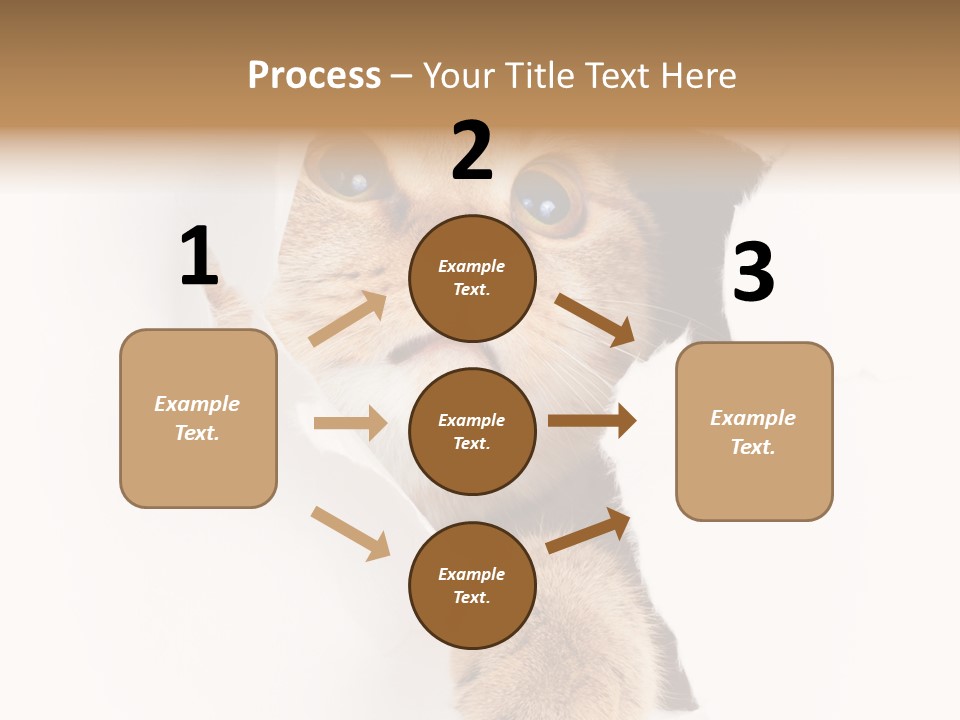 Process – Your Title Text Here

1

Example Text.

2

Example Text.

Example Text.

Example Text.

3

Example Text.